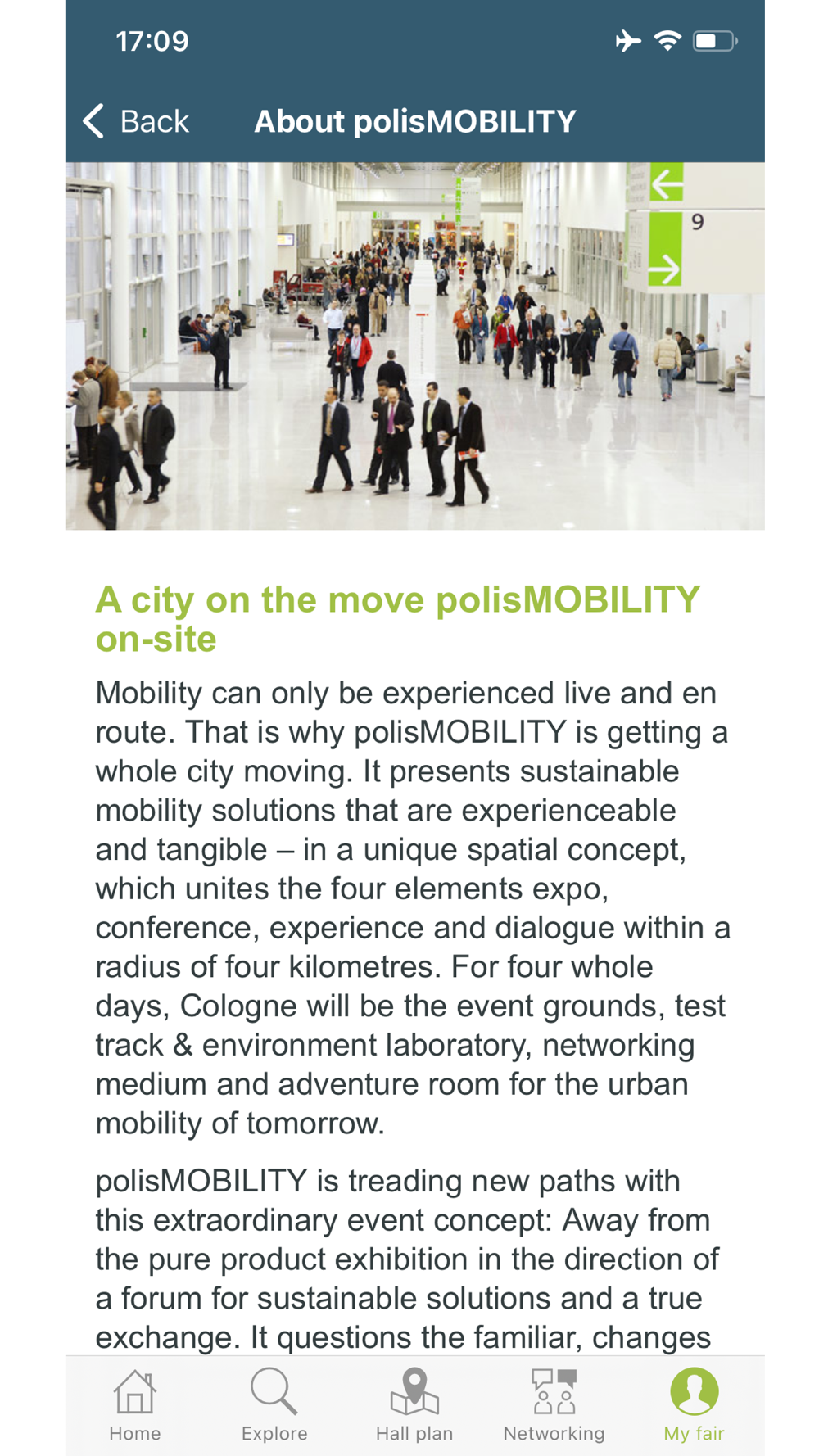 17:09

Back About polisMOBILITY

9

A city on the move polisMOBILITY on-site

Mobility can only be experienced live and en route. That is why polisMOBILITY is getting a whole city moving. It presents sustainable mobility solutions that are experienceable and tangible – in a unique spatial concept, which unites the four elements expo, conference, experience and dialogue within a radius of four kilometres. For four whole days, Cologne will be the event grounds, test track & environment laboratory, networking medium and adventure room for the urban mobility of tomorrow.

polisMOBILITY is treading new paths with this extraordinary event concept: Away from the pure product exhibition in the direction of a forum for sustainable solutions and a true exchange. It questions the familiar, changes

Home Explore Hall plan Networking My fair